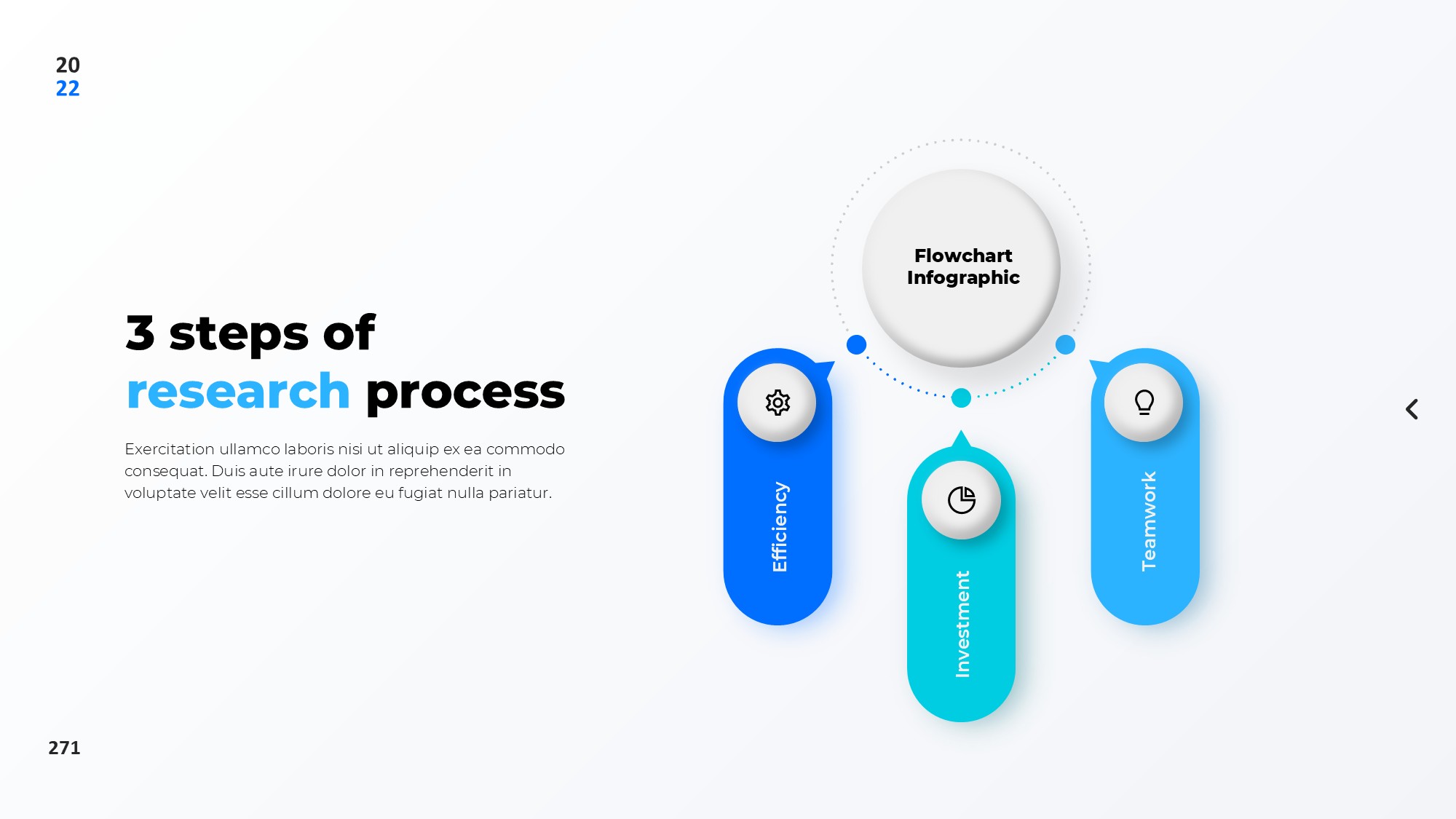 20
22

3 steps of
research process

Exercitation ullamco laboris nisi ut aliquip ex ea commodo consequat. Duis aute irure dolor in reprehenderit in voluptate velit esse cillum dolore eu fugiat nulla pariatur.

Flowchart
Infographic

Efficiency

Investment

Teamwork

271